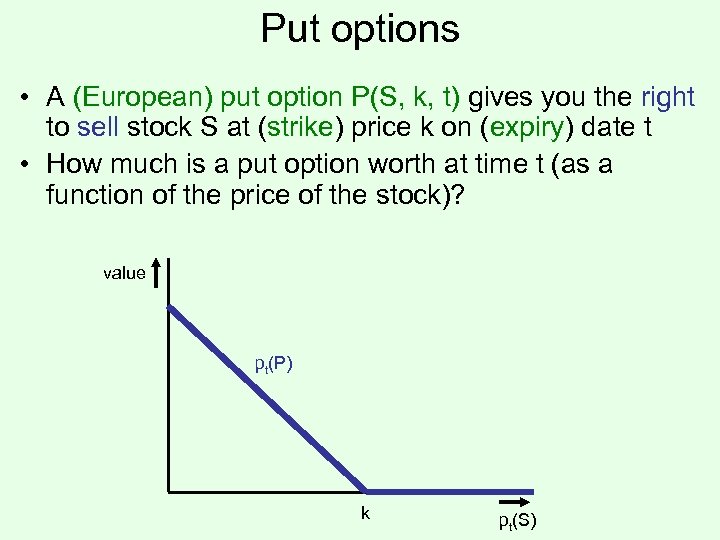 Put options

• A (European) put option P(S, k, t) gives you the right to sell stock S at (strike) price k on (expiry) date t

• How much is a put option worth at time t (as a function of the price of the stock)?

value

$p_t(P)$

k

$p_t(S)$